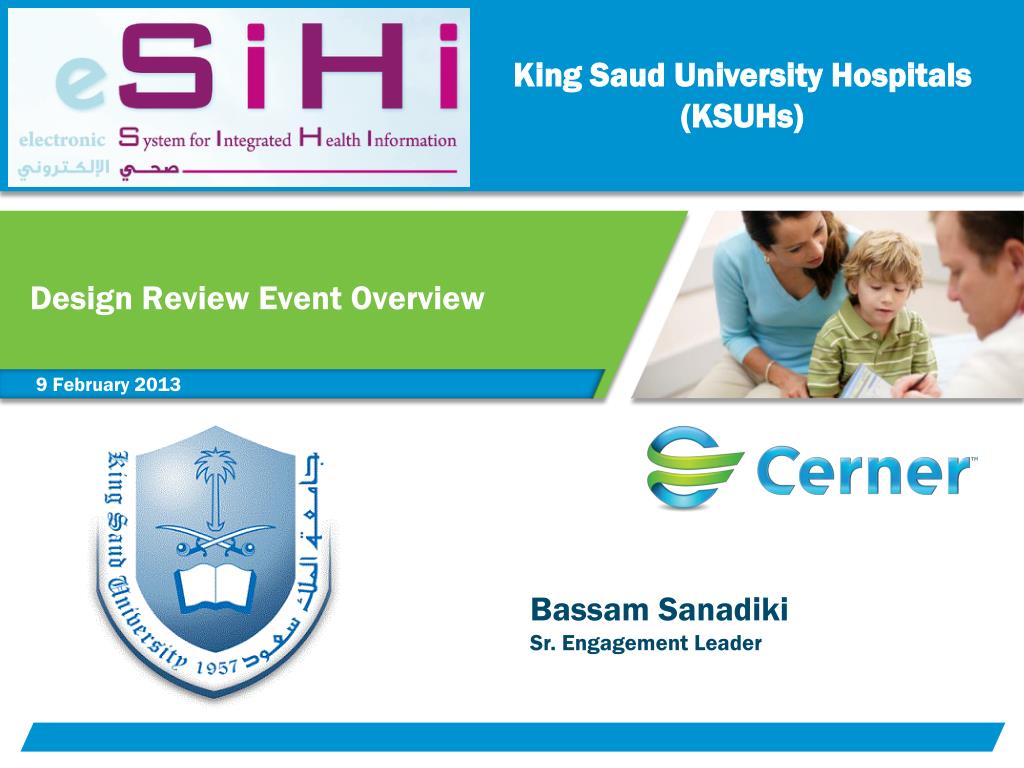 eSiHi

electronic System for Integrated Health Information

صحي الإلكتروني

King Saud University Hospitals (KSUHs)

Design Review Event Overview

9 February 2013

King Saud University 1957

جامعة الملك سعود

Cerner™

Bassam Sanadiki
Sr. Engagement Leader